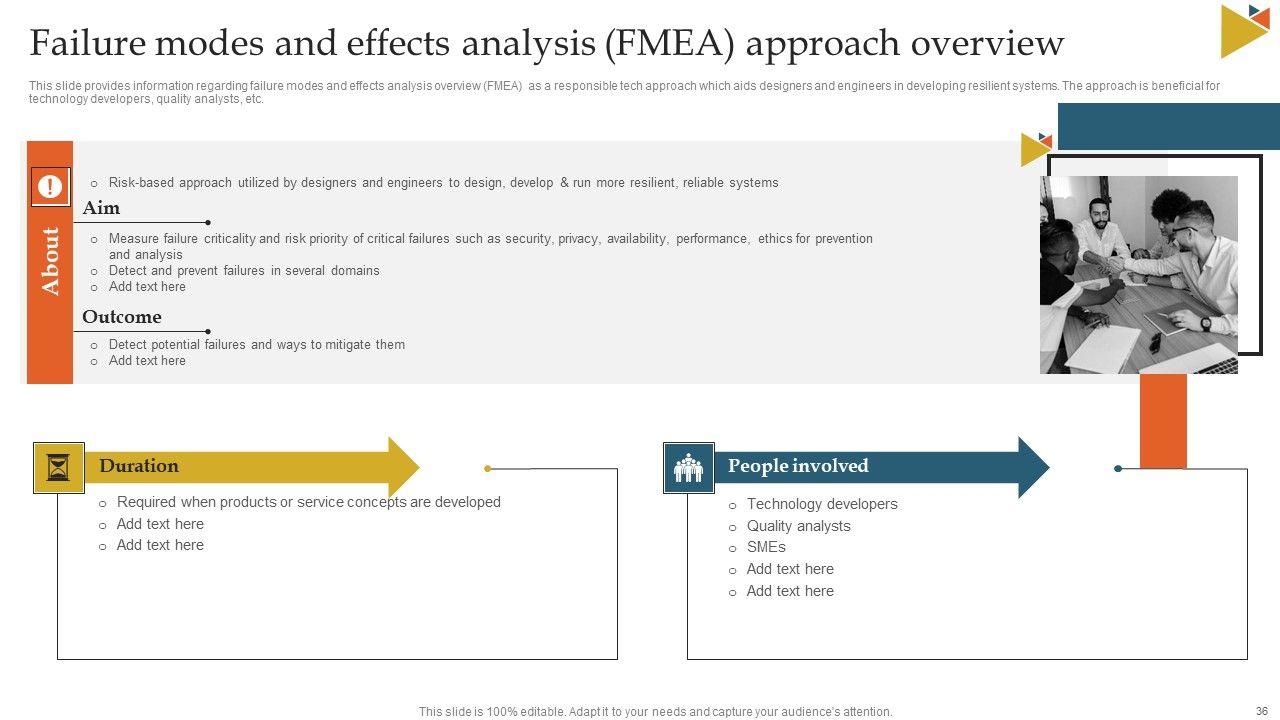 Failure modes and effects analysis (FMEA) approach overview

This slide provides information regarding failure modes and effects analysis overview (FMEA) as a responsible tech approach which aids designers and engineers in developing resilient systems. The approach is beneficial for technology developers, quality analysts, etc.

About

o Risk-based approach utilized by designers and engineers to design, develop & run more resilient, reliable systems

Aim

o Measure failure criticality and risk priority of critical failures such as security, privacy, availability, performance, ethics for prevention and analysis
o Detect and prevent failures in several domains
o Add text here

Outcome

o Detect potential failures and ways to mitigate them
o Add text here

Duration

o Required when products or service concepts are developed
o Add text here
o Add text here

People involved

o Technology developers
o Quality analysts
o SMEs
o Add text here
o Add text here

This slide is 100% editable. Adapt it to your needs and capture your audience's attention.

36